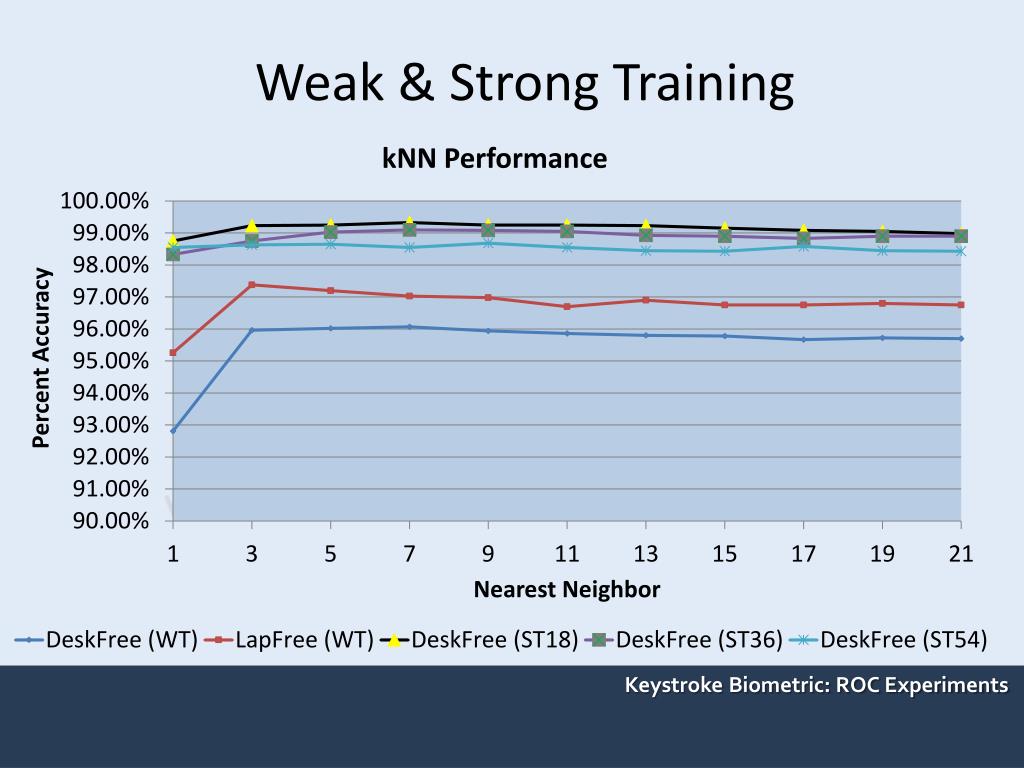 Weak & Strong Training

kNN Performance

Percent Accuracy

100.00%
99.00%
98.00%
97.00%
96.00%
95.00%
94.00%
93.00%
92.00%
91.00%
90.00%

1 3 5 7 9 11 13 15 17 19 21

Nearest Neighbor

DeskFree (WT) LapFree (WT) DeskFree (ST18) DeskFree (ST36) DeskFree (ST54)

Keystroke Biometric: ROC Experiments